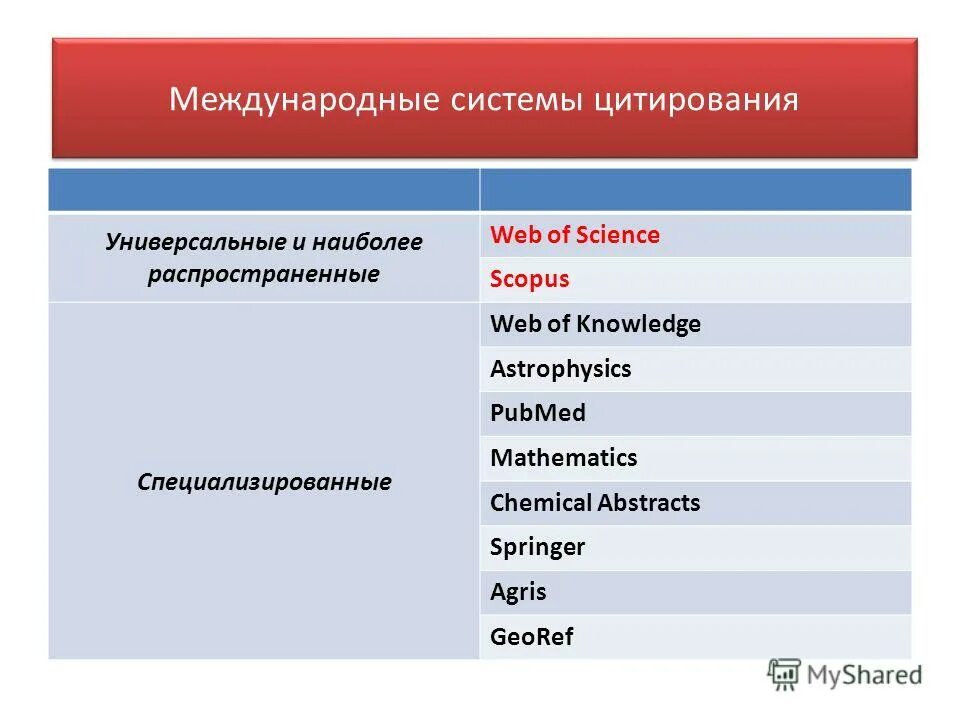 Международные системы цитирования

| | |
|---|---|
| Универсальные и наиболее распространенные | Web of Science |
| | Scopus |
| Специализированные | Web of Knowledge |
| | Astrophysics |
| | PubMed |
| | Mathematics |
| | Chemical Abstracts |
| | Springer |
| | Agris |
| | GeoRef |

MyShared